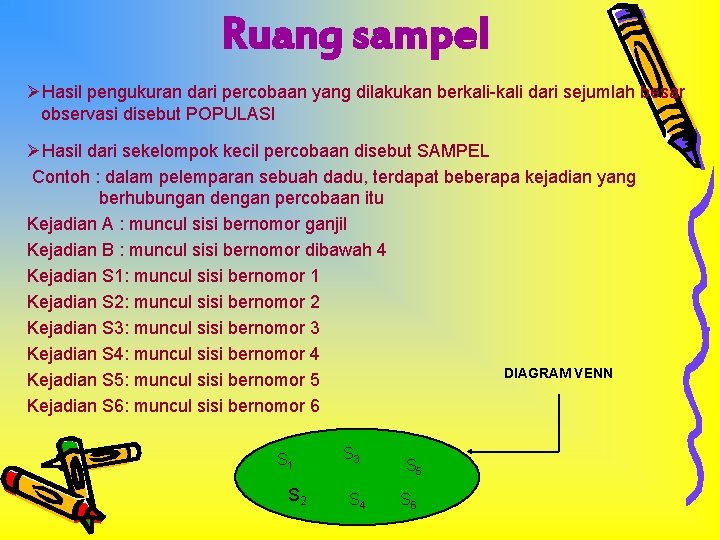 Ruang sampel

➢Hasil pengukuran dari percobaan yang dilakukan berkali-kali dari sejumlah besar observasi disebut POPULASI

➢Hasil dari sekelompok kecil percobaan disebut SAMPEL
Contoh : dalam pelemparan sebuah dadu, terdapat beberapa kejadian yang berhubungan dengan percobaan itu
Kejadian A : muncul sisi bernomor ganjil
Kejadian B : muncul sisi bernomor dibawah 4
Kejadian S1: muncul sisi bernomor 1
Kejadian S2: muncul sisi bernomor 2
Kejadian S3: muncul sisi bernomor 3
Kejadian S4: muncul sisi bernomor 4
Kejadian S5: muncul sisi bernomor 5
Kejadian S6: muncul sisi bernomor 6

DIAGRAM VENN

$S_1$ $S_3$ $S_5$
$S_2$ $S_4$ $S_6$